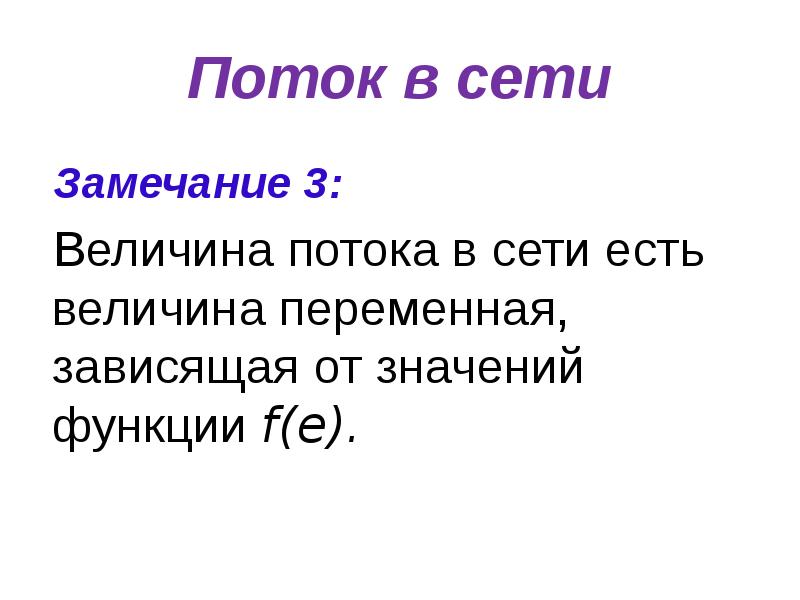 Поток в сети

Замечание 3:

Величина потока в сети есть величина переменная, зависящая от значений функции $f(e)$.